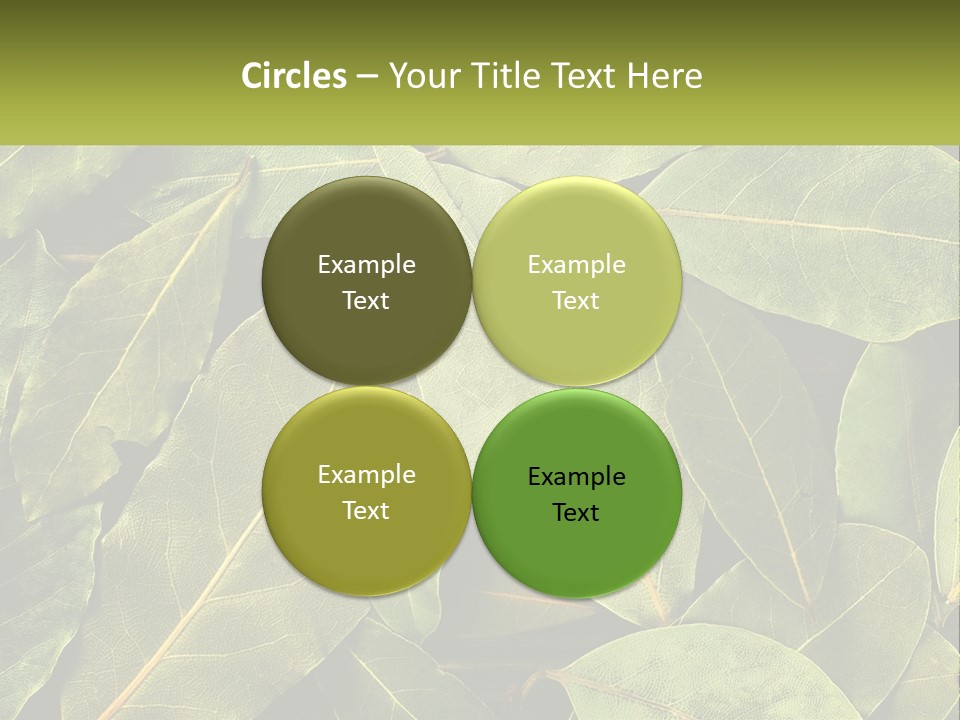 Circles – Your Title Text Here

Example Text

Example Text

Example Text

Example Text